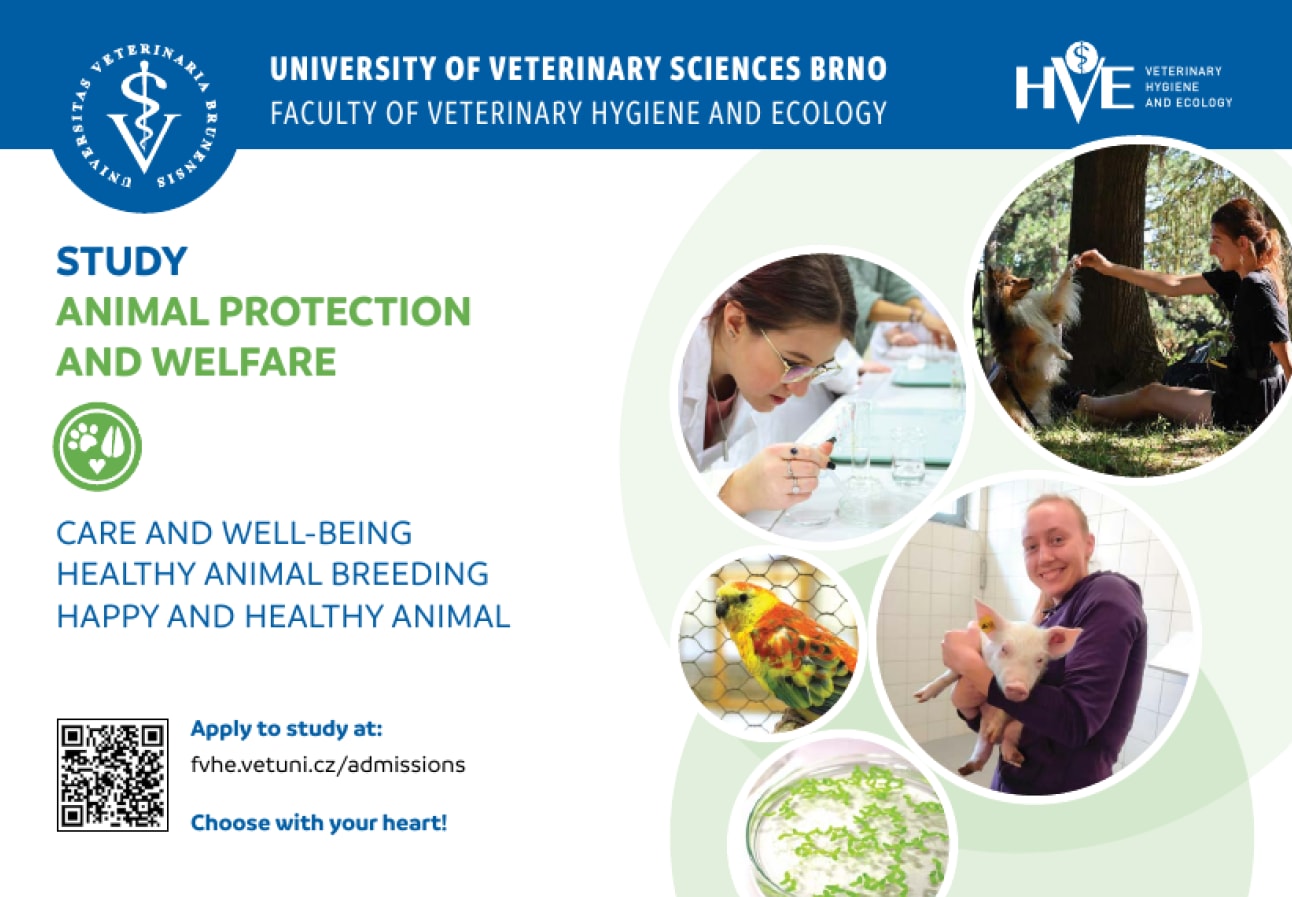 UNIVERSITAS VETERINARIA BRUNENSIS

UNIVERSITY OF VETERINARY SCIENCES BRNO
FACULTY OF VETERINARY HYGIENE AND ECOLOGY

HVE VETERINARY HYGIENE AND ECOLOGY

STUDY
ANIMAL PROTECTION AND WELFARE

CARE AND WELL-BEING
HEALTHY ANIMAL BREEDING
HAPPY AND HEALTHY ANIMAL

Apply to study at:
fvhe.vetuni.cz/admissions

Choose with your heart!